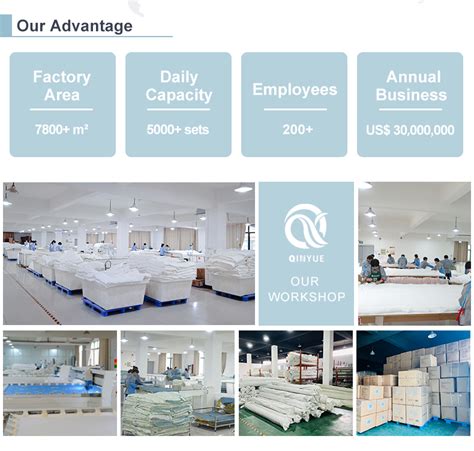 Our Advantage

Factory Area

7800+ m²

Daily Capacity

5000+ sets

Employees

200+

Annual Business

US$ 30,000,000

QINYUE

OUR WORKSHOP